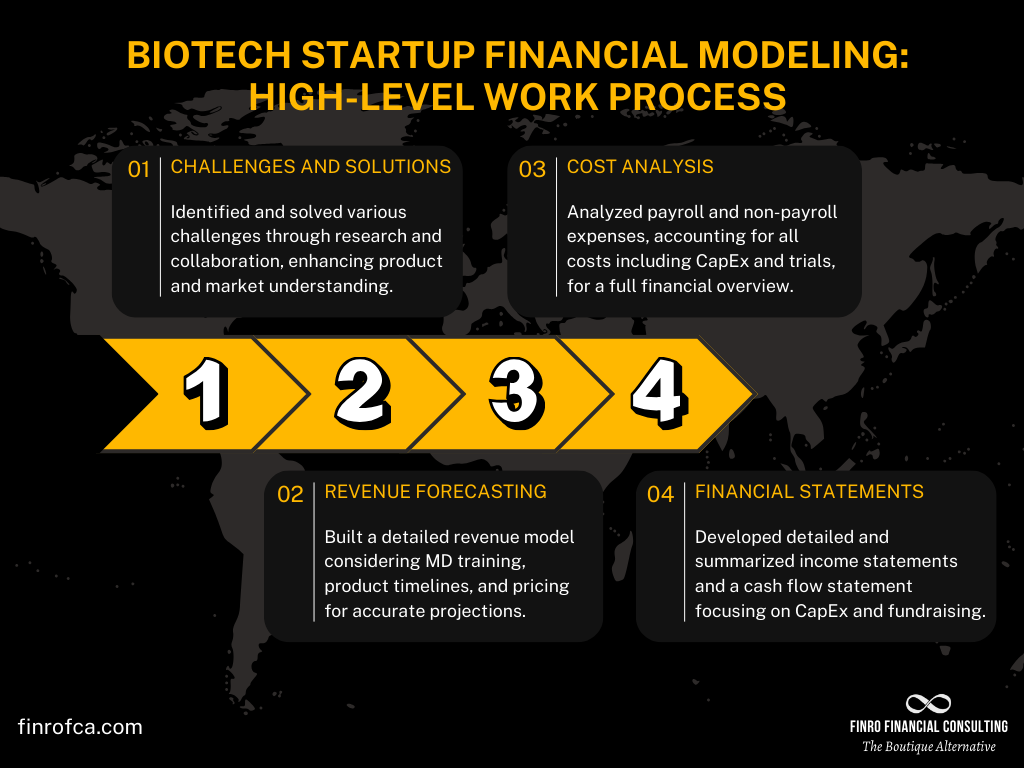 BIOTECH STARTUP FINANCIAL MODELING: HIGH-LEVEL WORK PROCESS

01 CHALLENGES AND SOLUTIONS

Identified and solved various challenges through research and collaboration, enhancing product and market understanding.

03 COST ANALYSIS

Analyzed payroll and non-payroll expenses, accounting for all costs including CapEx and trials, for a full financial overview.

1 2 3 4

02 REVENUE FORECASTING

Built a detailed revenue model considering MD training, product timelines, and pricing for accurate projections.

04 FINANCIAL STATEMENTS

Developed detailed and summarized income statements and a cash flow statement focusing on CapEx and fundraising.

finrofca.com

FINRO FINANCIAL CONSULTING
The Boutique Alternative